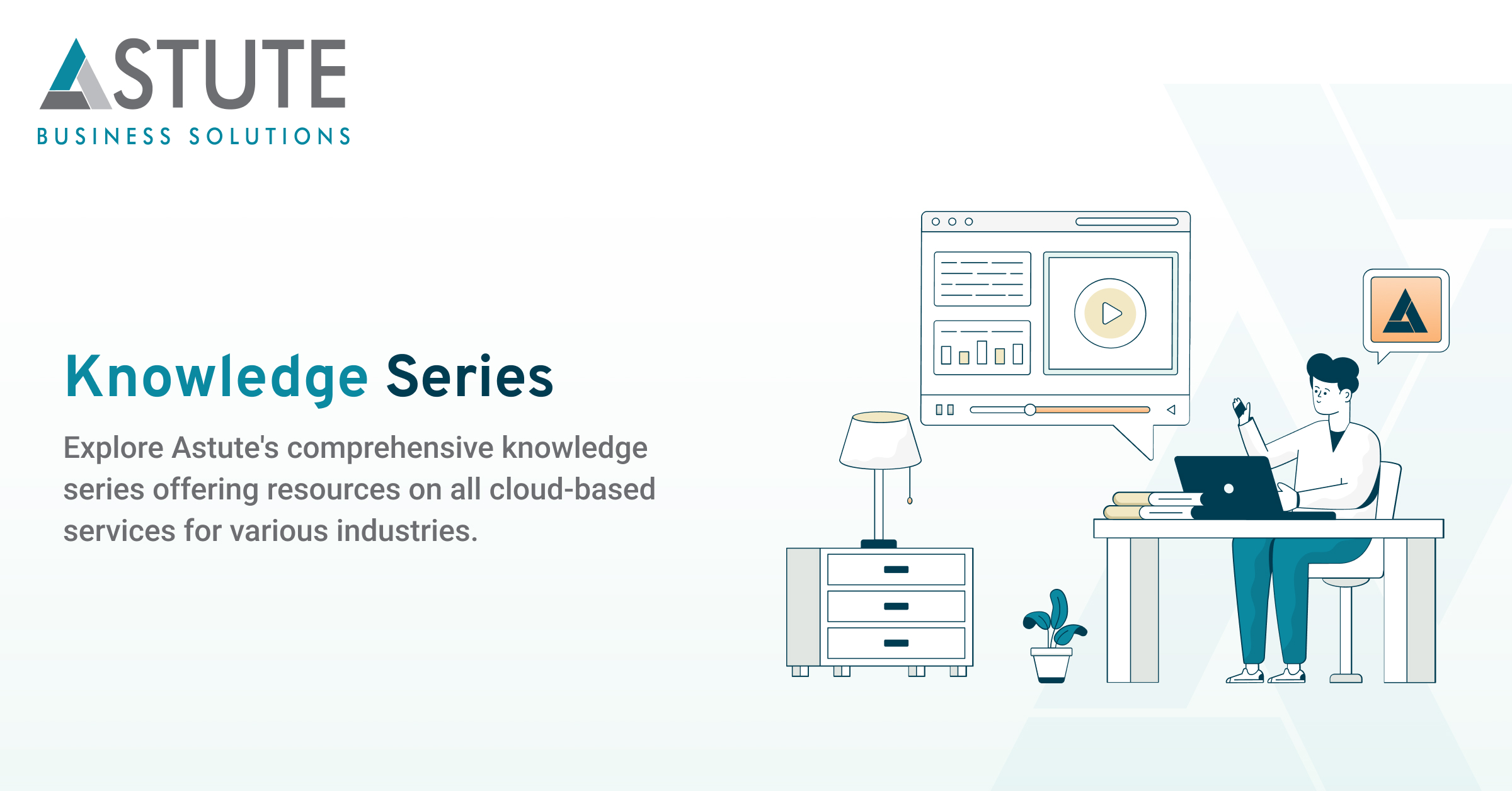 ASTUTE
BUSINESS SOLUTIONS

Knowledge Series

Explore Astute's comprehensive knowledge series offering resources on all cloud-based services for various industries.